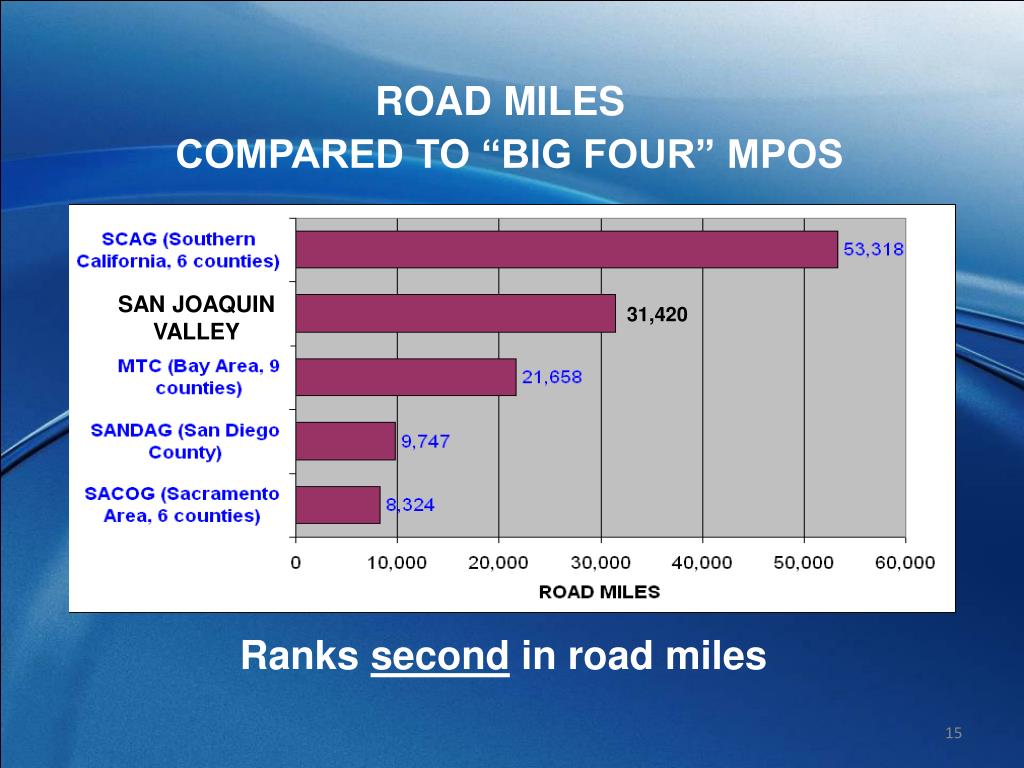 ROAD MILES
COMPARED TO “BIG FOUR” MPOS

SCAG (Southern California, 6 counties)
53,318
SAN JOAQUIN VALLEY
31,420
MTC (Bay Area, 9 counties)
21,658
SANDAG (San Diego County)
9,747
SACOG (Sacramento Area, 6 counties)
8,324

0
10,000
20,000
30,000
40,000
50,000
60,000
ROAD MILES

Ranks second in road miles

15